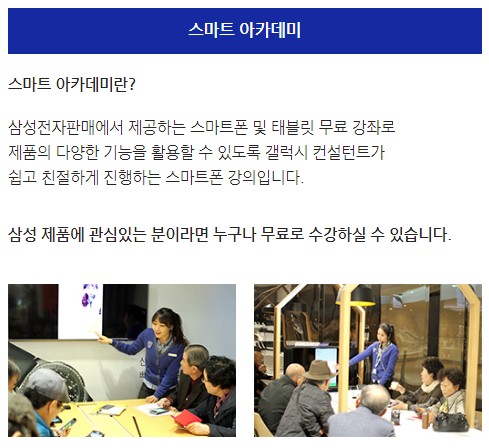 스마트 아카데미

스마트 아카데미란?

삼성전자판매에서 제공하는 스마트폰 및 태블릿 무료 강좌로
제품의 다양한 기능을 활용할 수 있도록 갤럭시 컨설턴트가
쉽고 친절하게 진행하는 스마트폰 강의입니다.

삼성 제품에 관심있는 분이라면 누구나 무료로 수강하실 수 있습니다.